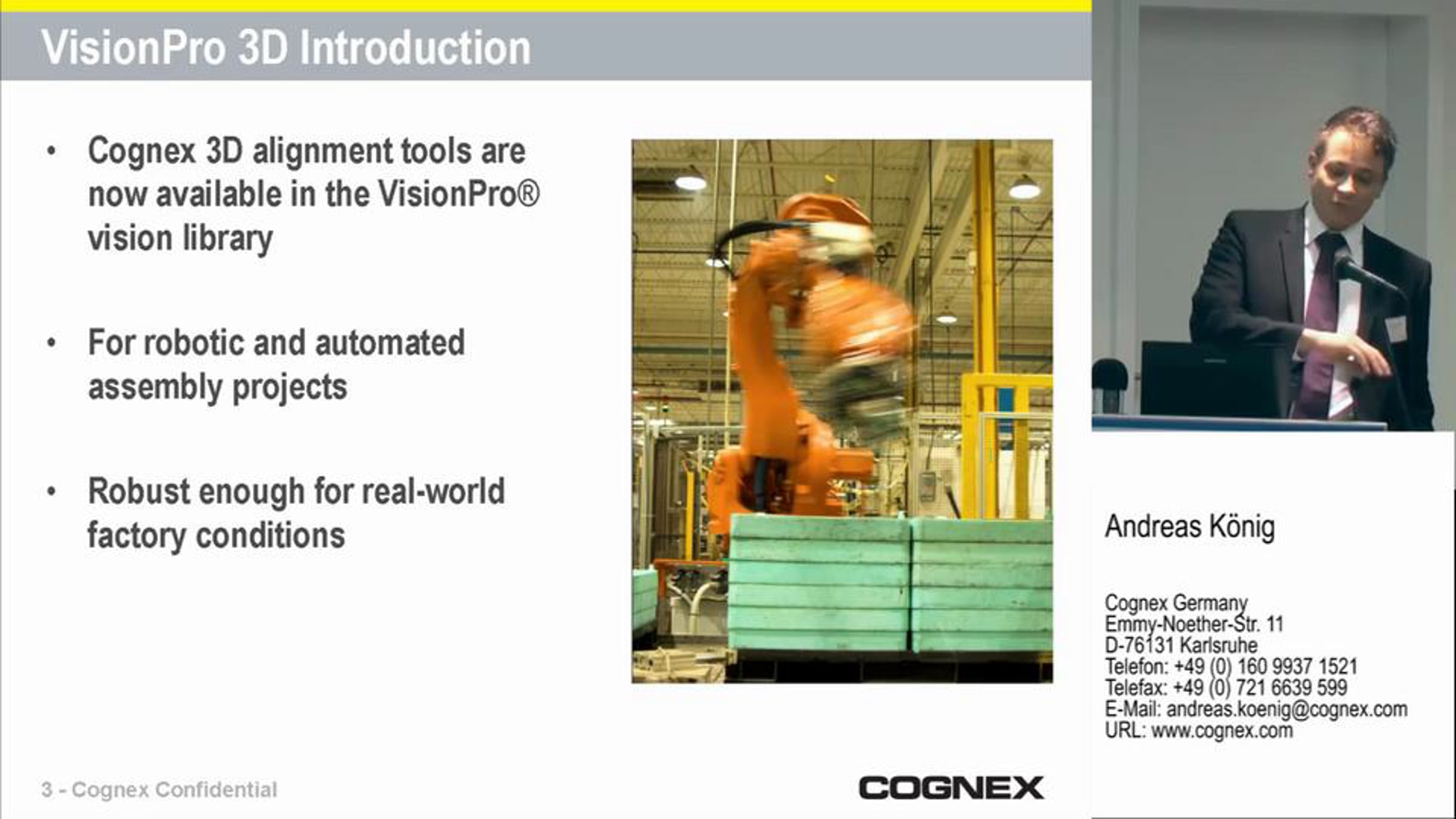 VisionPro 3D Introduction

• Cognex 3D alignment tools are now available in the VisionPro® vision library

• For robotic and automated assembly projects

• Robust enough for real-world factory conditions

3 - Cognex Confidential

COGNEX

Andreas König

Cognex Germany
Emmy-Noether-Str. 11
D-76131 Karlsruhe
Telefon: +49 (0) 160 9937 1521
Telefax: +49 (0) 721 6639 599
E-Mail: andreas.koenig@cognex.com
URL: www.cognex.com